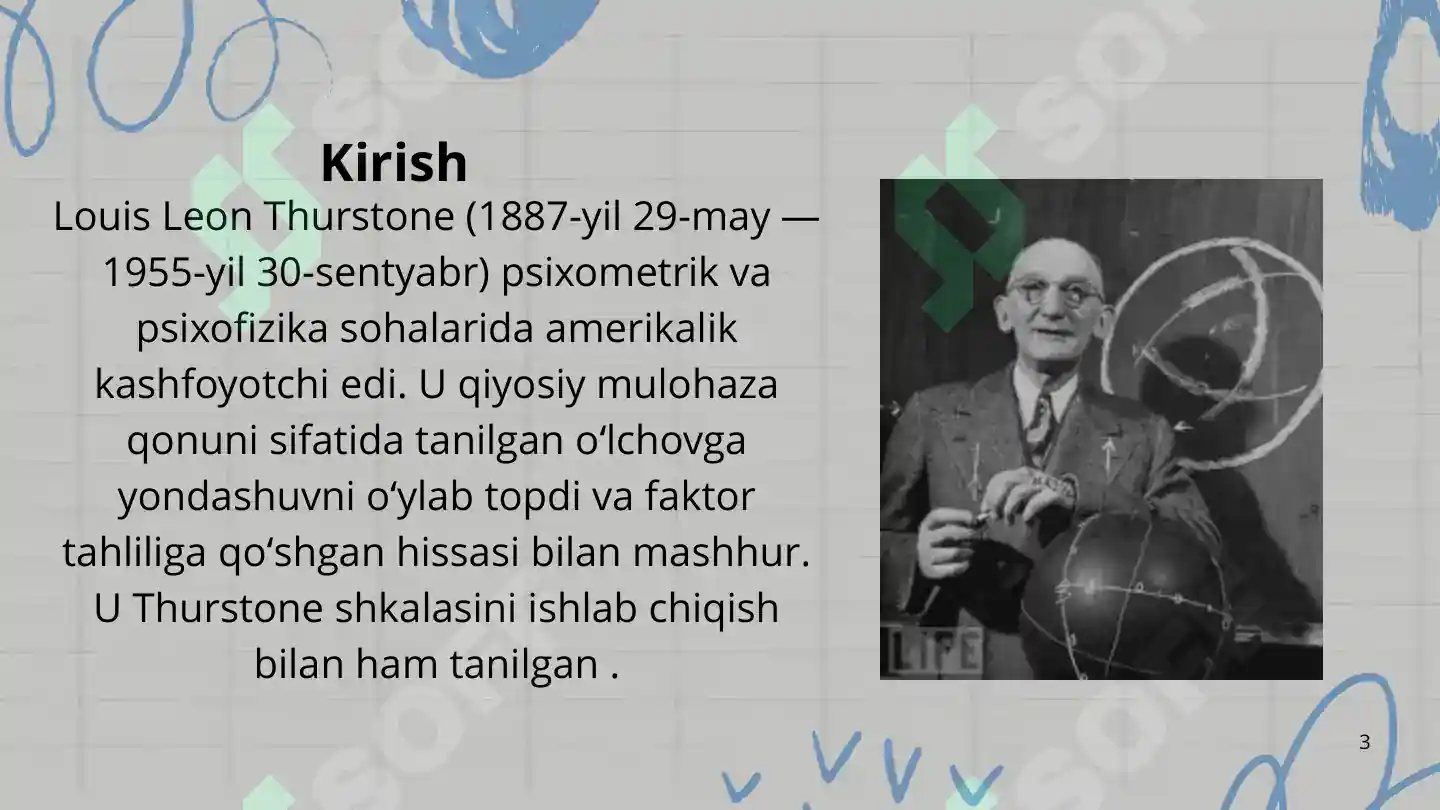 Kirish

Louis Leon Thurstone (1887-yil 29-may — 1955-yil 30-sentyabr) psixometrik va psixofizika sohalarida amerikalik kashfoyotchi edi. U qiyosiy mulohaza qonuni sifatida tanilgan oʻlchovga yondashuvni oʻylab topdi va faktor tahliliga qoʻshgan hissasi bilan mashhur. U Thurstone shkalasini ishlab chiqish bilan ham tanilgan .

LIFE

3